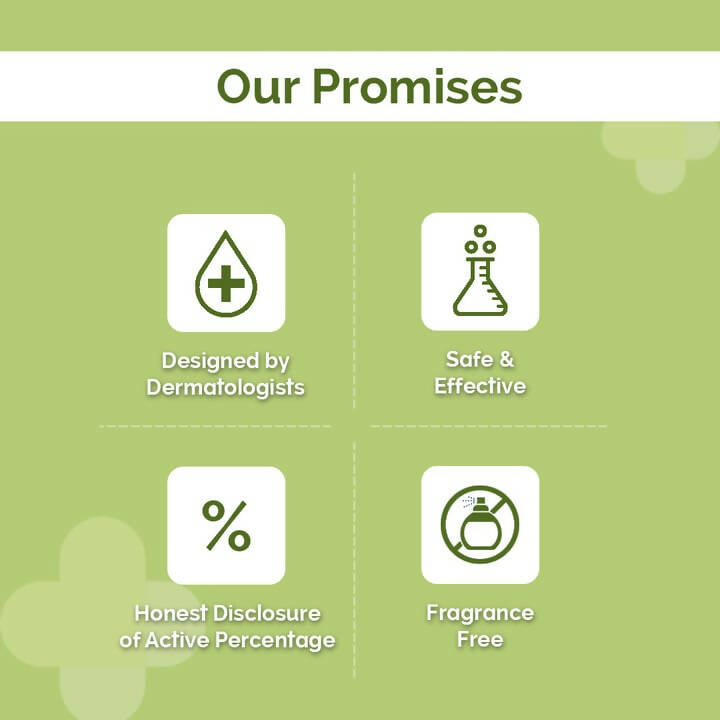 Our Promises

Designed by Dermatologists

Safe & Effective

%

Honest Disclosure of Active Percentage

Fragrance Free